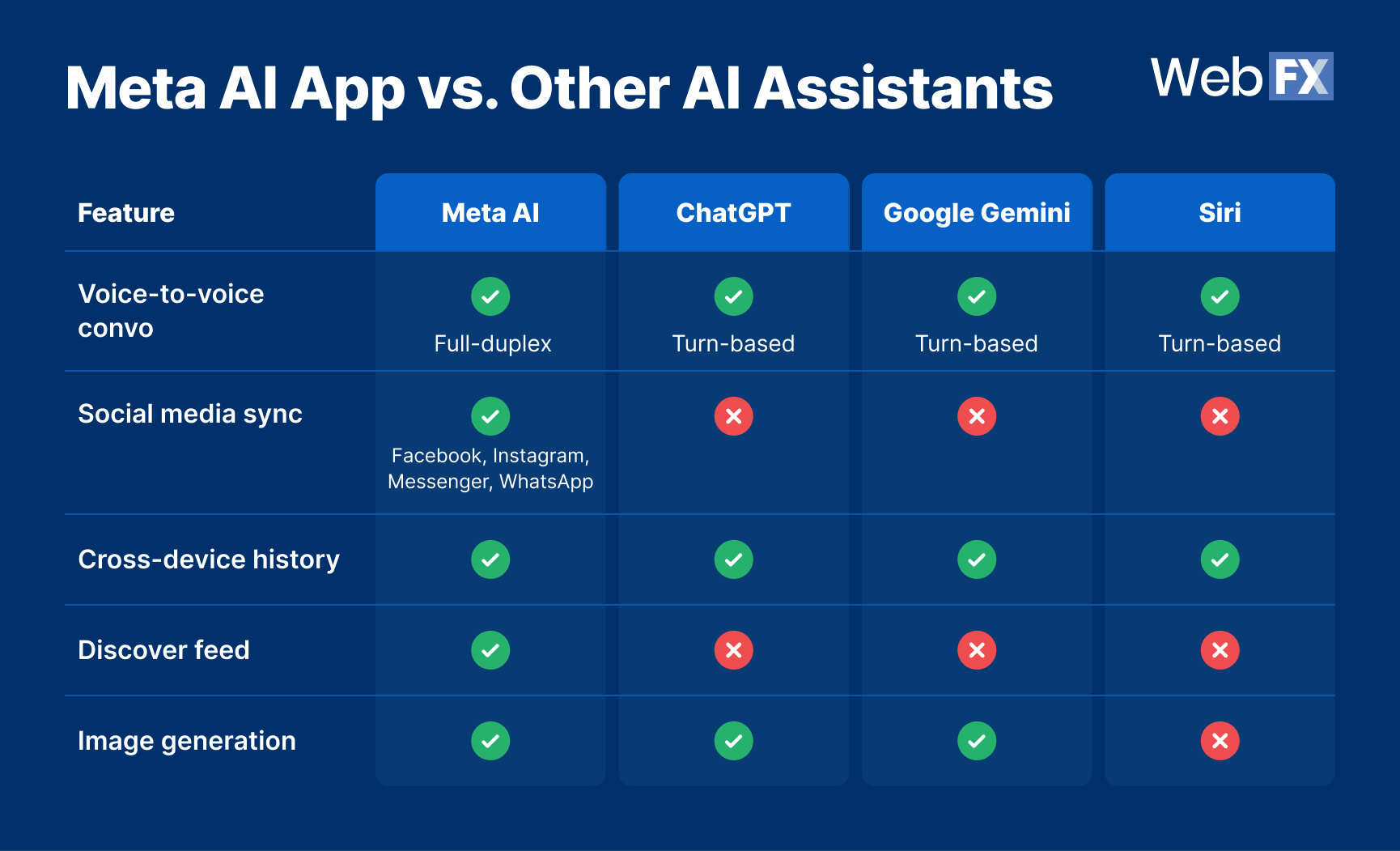 Meta AI App vs. Other AI Assistants

WebFX

| Feature | Meta AI | ChatGPT | Google Gemini | Siri |
|---|---|---|---|---|
| Voice-to-voice convo | ✓ Full-duplex | ✓ Turn-based | ✓ Turn-based | ✓ Turn-based |
| Social media sync | ✓ Facebook, Instagram, Messenger, WhatsApp | ✗ | ✗ | ✗ |
| Cross-device history | ✓ | ✓ | ✓ | ✓ |
| Discover feed | ✓ | ✗ | ✗ | ✗ |
| Image generation | ✓ | ✓ | ✓ | ✗ |